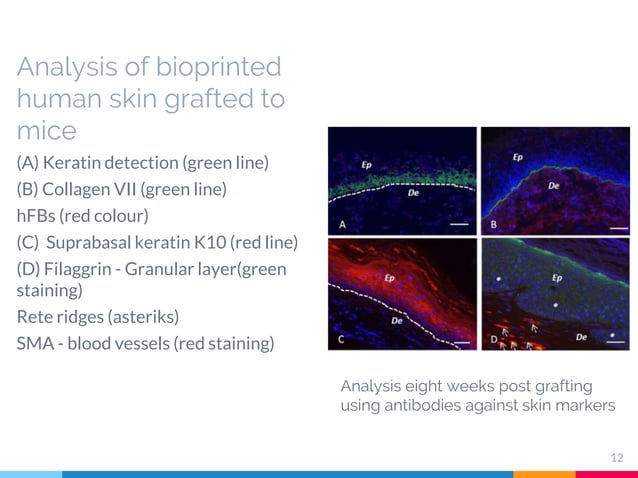 Analysis of bioprinted human skin grafted to mice

(A) Keratin detection (green line)

(B) Collagen VII (green line)

hFBs (red colour)

(C) Suprabasal keratin K10 (red line)

(D) Filaggrin - Granular layer(green staining)

Rete ridges (asteriks)

SMA - blood vessels (red staining)

Ep
De
A

Ep
De
B

Ep
De
C

Ep
De
D

Analysis eight weeks post grafting using antibodies against skin markers

12